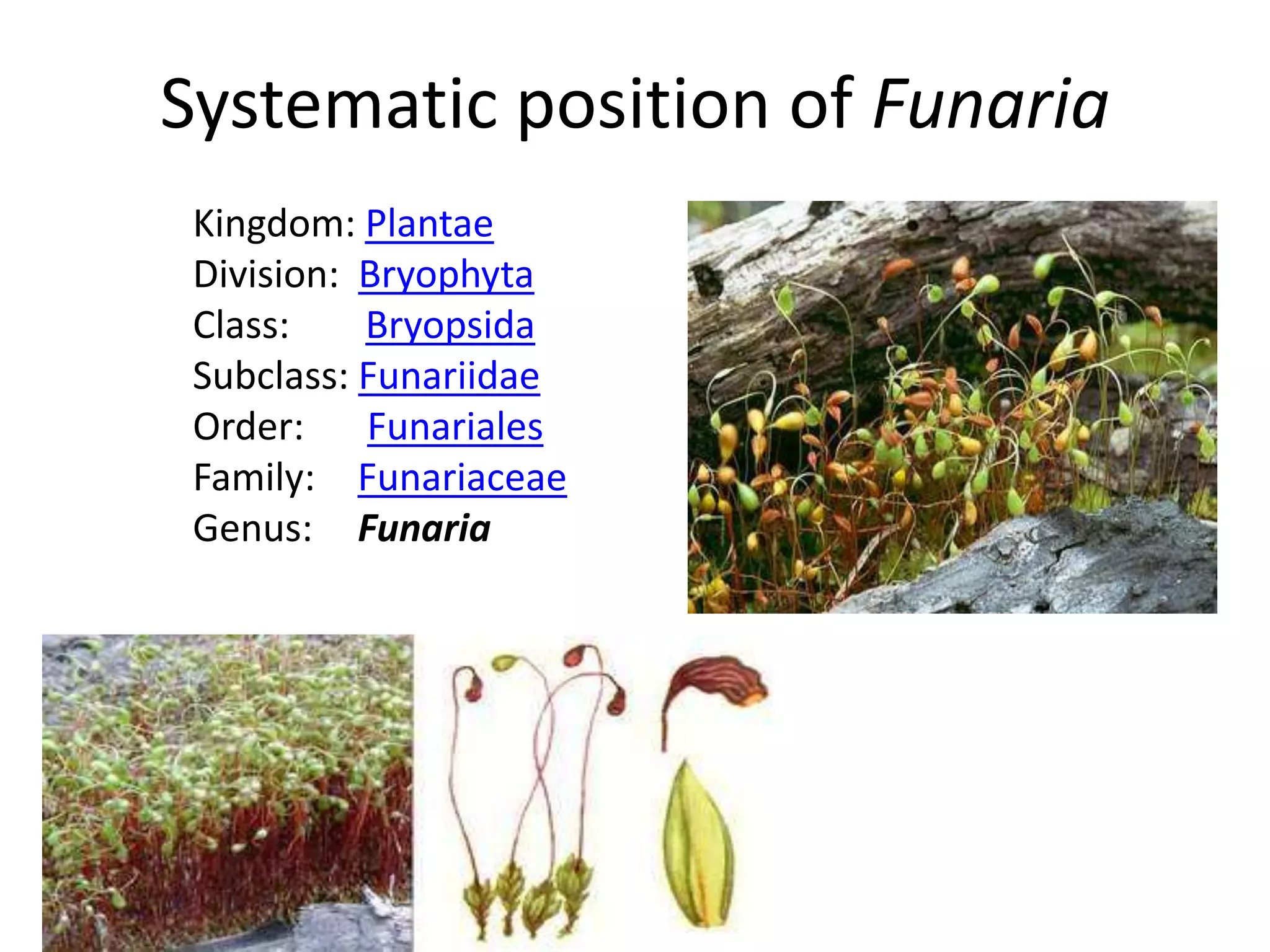 Systematic position of Funaria

Kingdom: Plantae
Division: Bryophyta
Class: Bryopsida
Subclass: Funariidae
Order: Funariales
Family: Funariaceae
Genus: Funaria